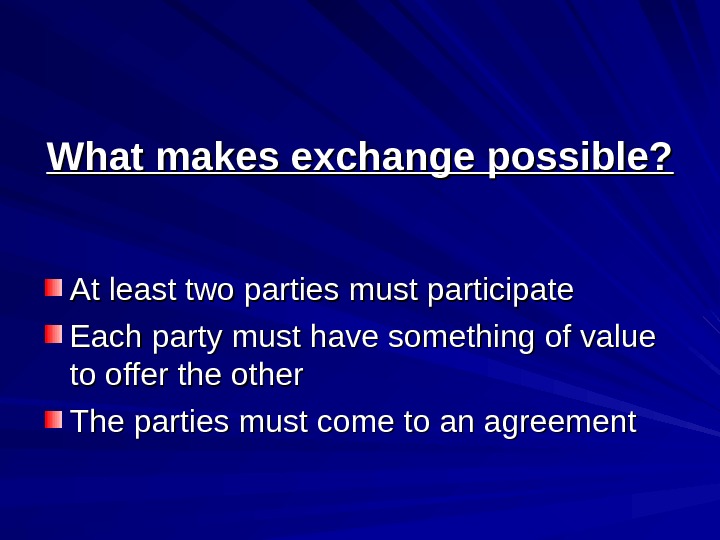 What makes exchange possible?

At least two parties must participate

Each party must have something of value to offer the other

The parties must come to an agreement